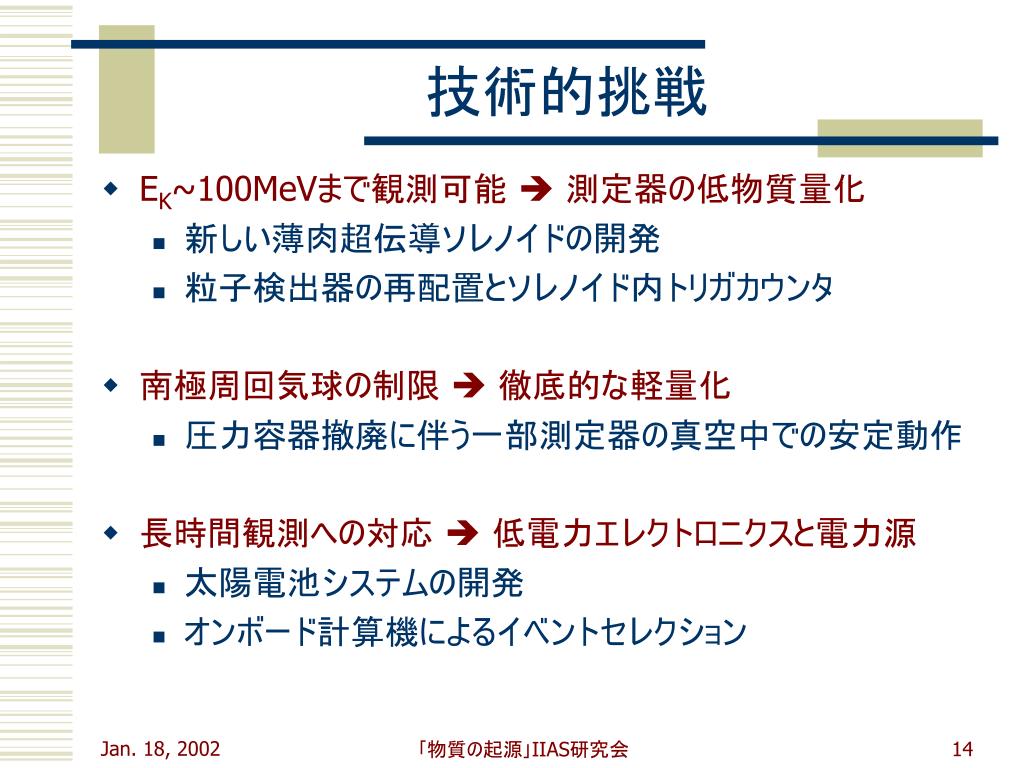 技術的挑戦

◆ $E_K$~100MeVまで観測可能 ➔ 測定器の低物質量化
■ 新しい薄肉超伝導ソレノイドの開発
■ 粒子検出器の再配置とソレノイド内トリガカウンタ

◆ 南極周回気球の制限 ➔ 徹底的な軽量化
■ 圧力容器撤廃に伴う一部測定器の真空中での安定動作

◆ 長時間観測への対応 ➔ 低電力エレクトロニクスと電力源
■ 太陽電池システムの開発
■ オンボード計算機によるイベントセレクション

Jan. 18, 2002
「物質の起源」IIAS研究会
14